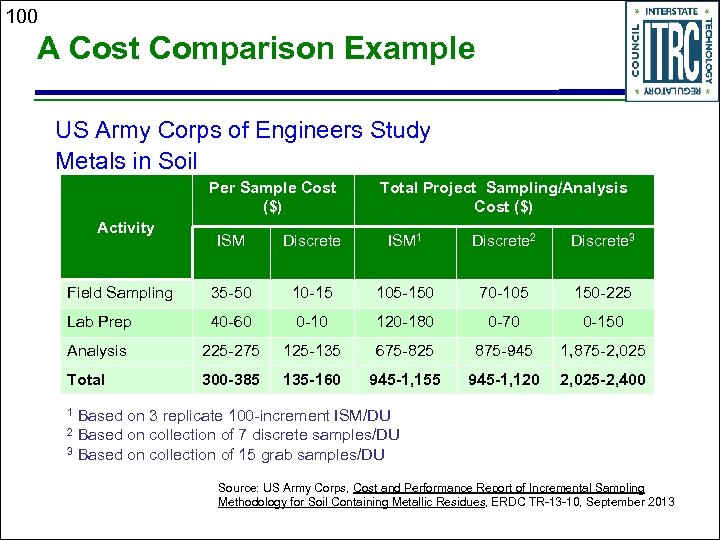 100

A Cost Comparison Example

INTERSTATE TECHNOLOGY REGULATORY COUNCIL ITRC

US Army Corps of Engineers Study
Metals in Soil

| Activity | Per Sample Cost ($) ISM | Per Sample Cost ($) Discrete | Total Project Sampling/Analysis Cost ($) ISM$^1$ | Total Project Sampling/Analysis Cost ($) Discrete$^2$ | Total Project Sampling/Analysis Cost ($) Discrete$^3$ |
|---|---|---|---|---|---|
| Field Sampling | 35-50 | 10-15 | 105-150 | 70-105 | 150-225 |
| Lab Prep | 40-60 | 0-10 | 120-180 | 0-70 | 0-150 |
| Analysis | 225-275 | 125-135 | 675-825 | 875-945 | 1,875-2,025 |
| Total | 300-385 | 135-160 | 945-1,155 | 945-1,120 | 2,025-2,400 |

$^1$ Based on 3 replicate 100-increment ISM/DU
$^2$ Based on collection of 7 discrete samples/DU
$^3$ Based on collection of 15 grab samples/DU

Source: US Army Corps, Cost and Performance Report of Incremental Sampling Methodology for Soil Containing Metallic Residues, ERDC TR-13-10, September 2013